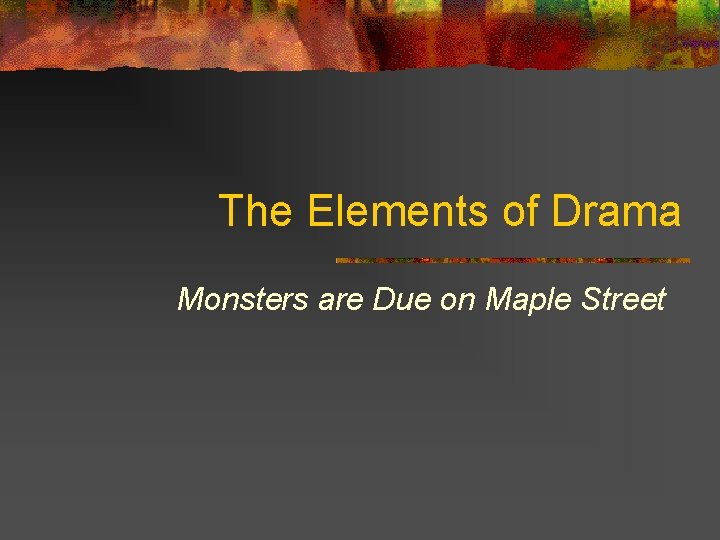 The Elements of Drama

Monsters are Due on Maple Street